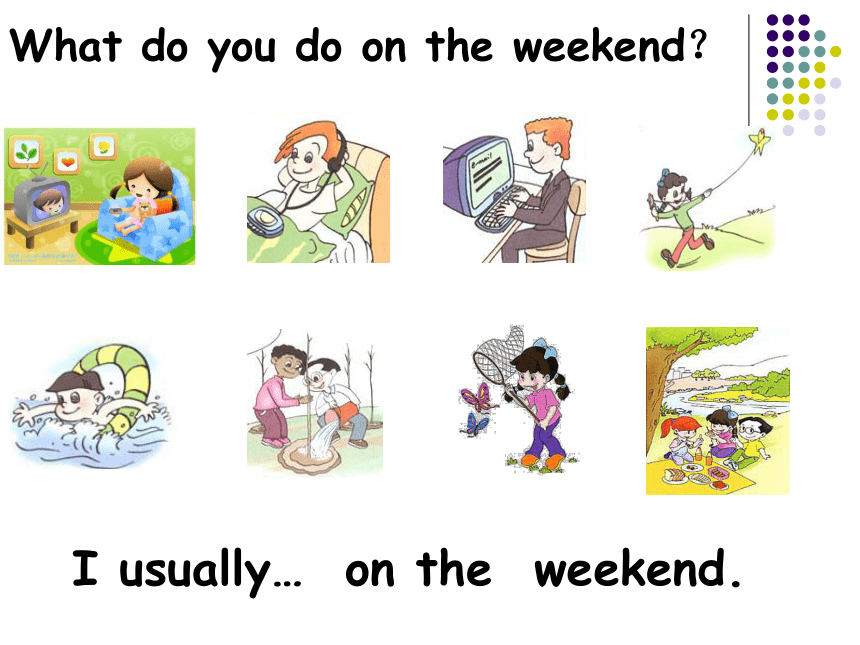 What do you do on the weekend?

E-mail

I usually… on the weekend.